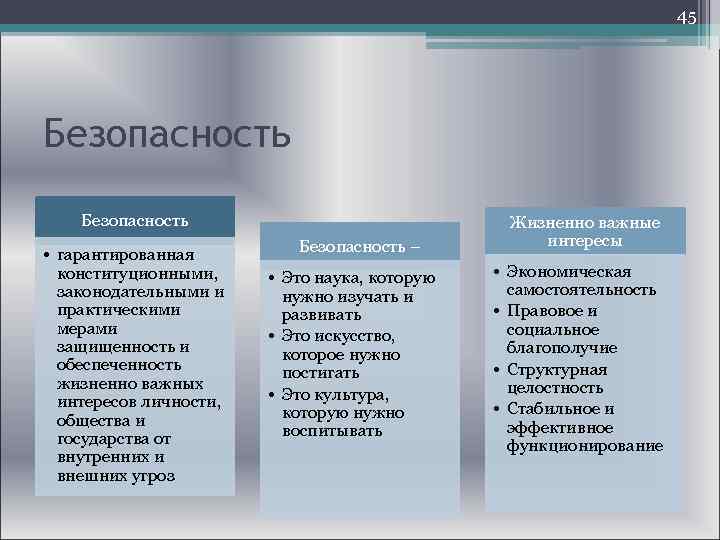 45

Безопасность

Безопасность

• гарантированная конституционными, законодательными и практическими мерами защищенность и обеспеченность жизненно важных интересов личности, общества и государства от внутренних и внешних угроз

Безопасность –

• Это наука, которую нужно изучать и развивать
• Это искусство, которое нужно постигать
• Это культура, которую нужно воспитывать

Жизненно важные интересы

• Экономическая самостоятельность
• Правовое и социальное благополучие
• Структурная целостность
• Стабильное и эффективное функционирование